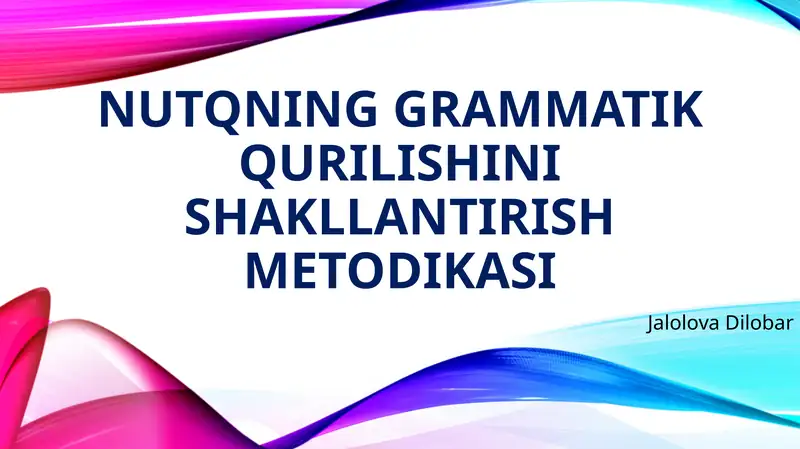 NUTQNING GRAMMATIK QURILISHINI SHAKLLANTIRISH METODIKASI

Jalolova Dilobar